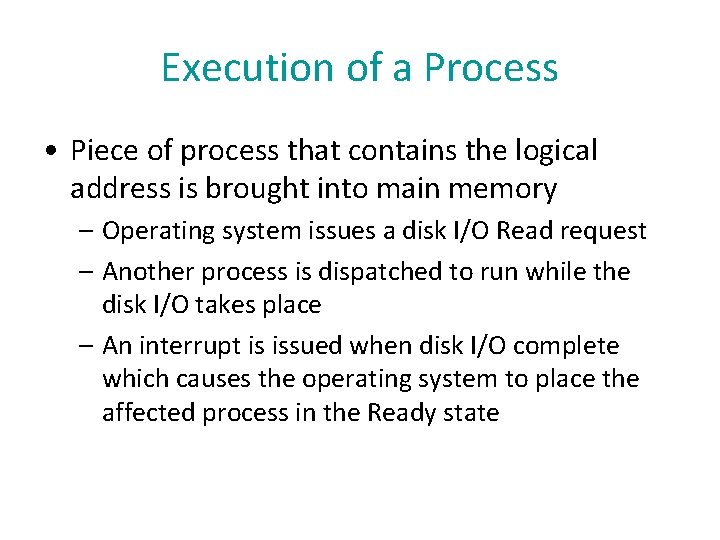 Execution of a Process

• Piece of process that contains the logical address is brought into main memory

– Operating system issues a disk I/O Read request

– Another process is dispatched to run while the disk I/O takes place

– An interrupt is issued when disk I/O complete which causes the operating system to place the affected process in the Ready state